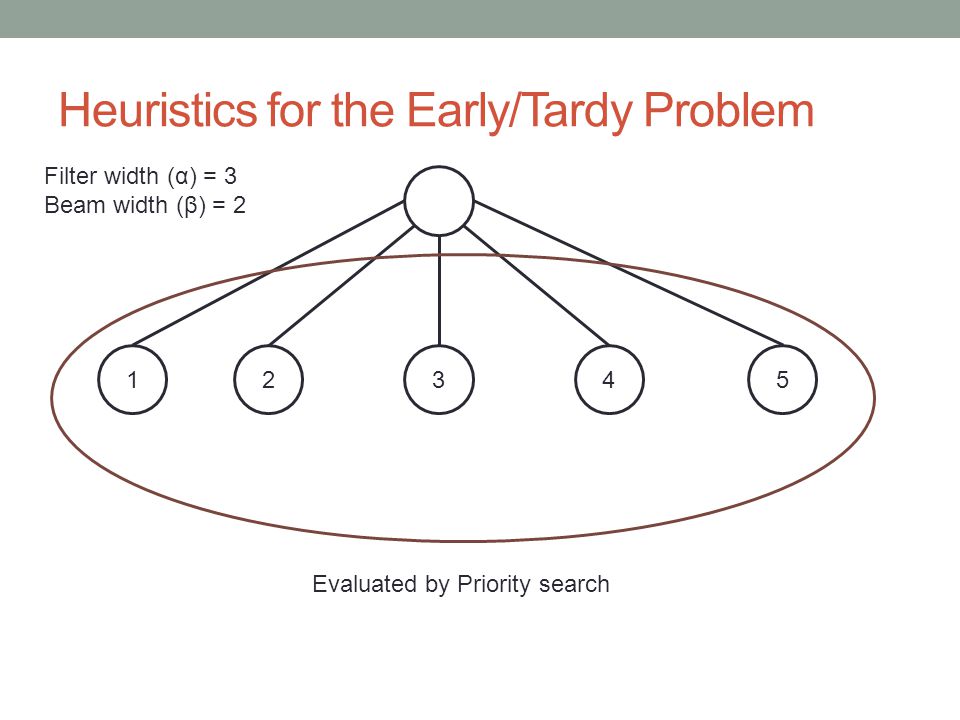 Heuristics for the Early/Tardy Problem

Filter width (α) = 3
Beam width (β) = 2

1
2
3
4
5

Evaluated by Priority search